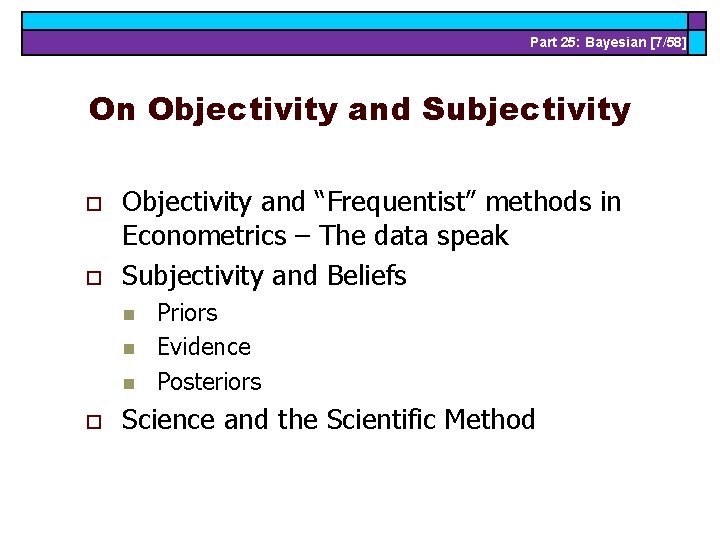 Part 25: Bayesian [7/58]

On Objectivity and Subjectivity

Objectivity and “Frequentist” methods in Econometrics – The data speak

Subjectivity and Beliefs

Priors

Evidence

Posteriors

Science and the Scientific Method